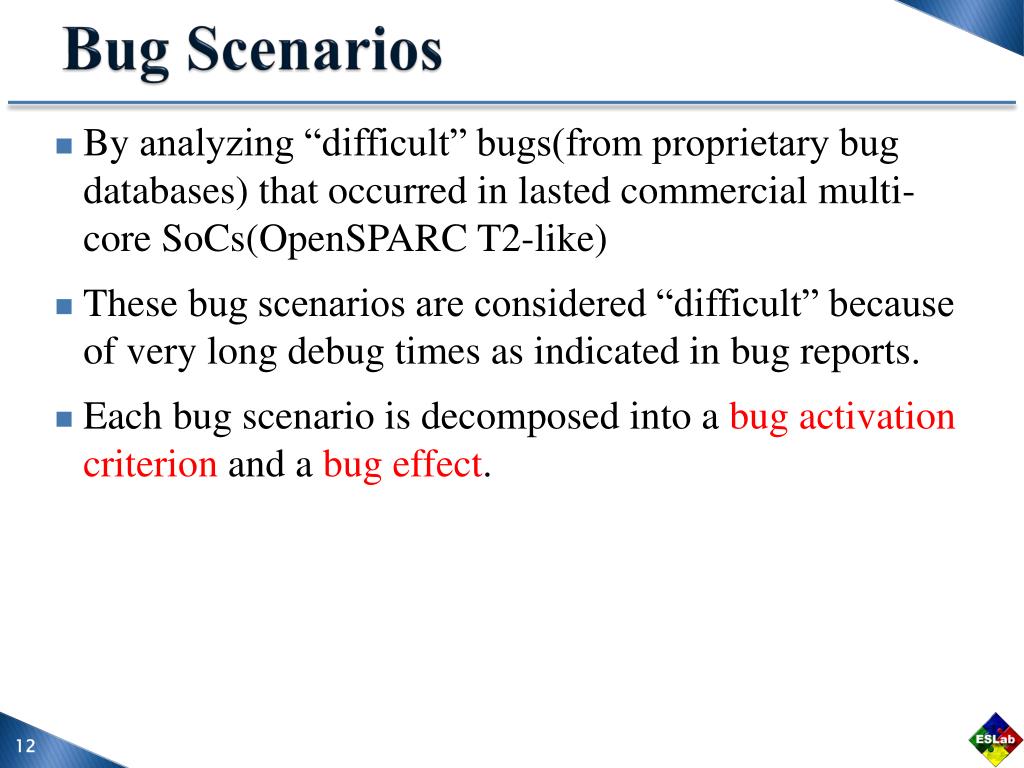 Bug Scenarios

By analyzing “difficult” bugs(from proprietary bug databases) that occurred in lasted commercial multi-core SoCs(OpenSPARC T2-like)

These bug scenarios are considered “difficult” because of very long debug times as indicated in bug reports.

Each bug scenario is decomposed into a bug activation criterion and a bug effect.

12

ESLab